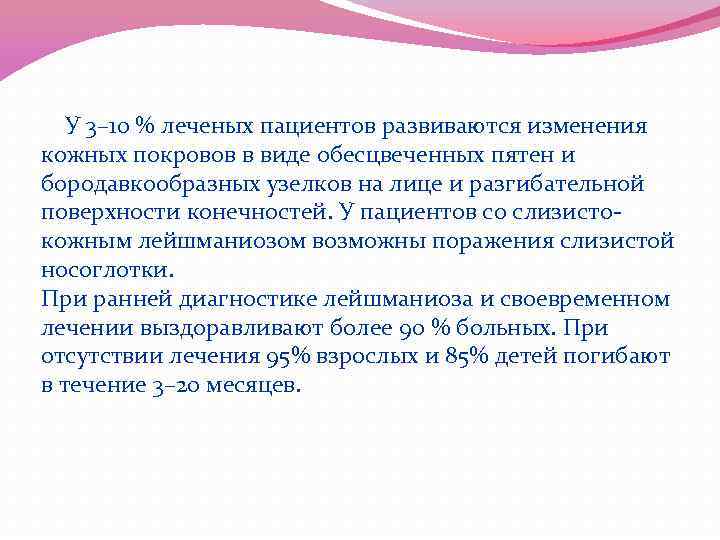 У 3–10 % леченых пациентов развиваются изменения кожных покровов в виде обесцвеченных пятен и бородавкообразных узелков на лице и разгибательной поверхности конечностей. У пациентов со слизисто-кожным лейшманиозом возможны поражения слизистой носоглотки.
При ранней диагностике лейшманиоза и своевременном лечении выздоравливают более 90 % больных. При отсутствии лечения 95% взрослых и 85% детей погибают в течение 3–20 месяцев.